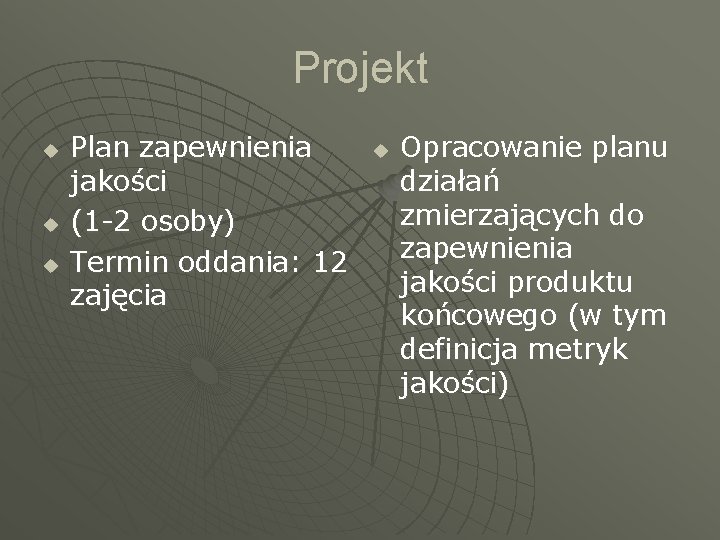 Projekt

Plan zapewnienia jakości

(1-2 osoby)

Termin oddania: 12 zajęcia

Opracowanie planu działań zmierzających do zapewnienia jakości produktu końcowego (w tym definicja metryk jakości)